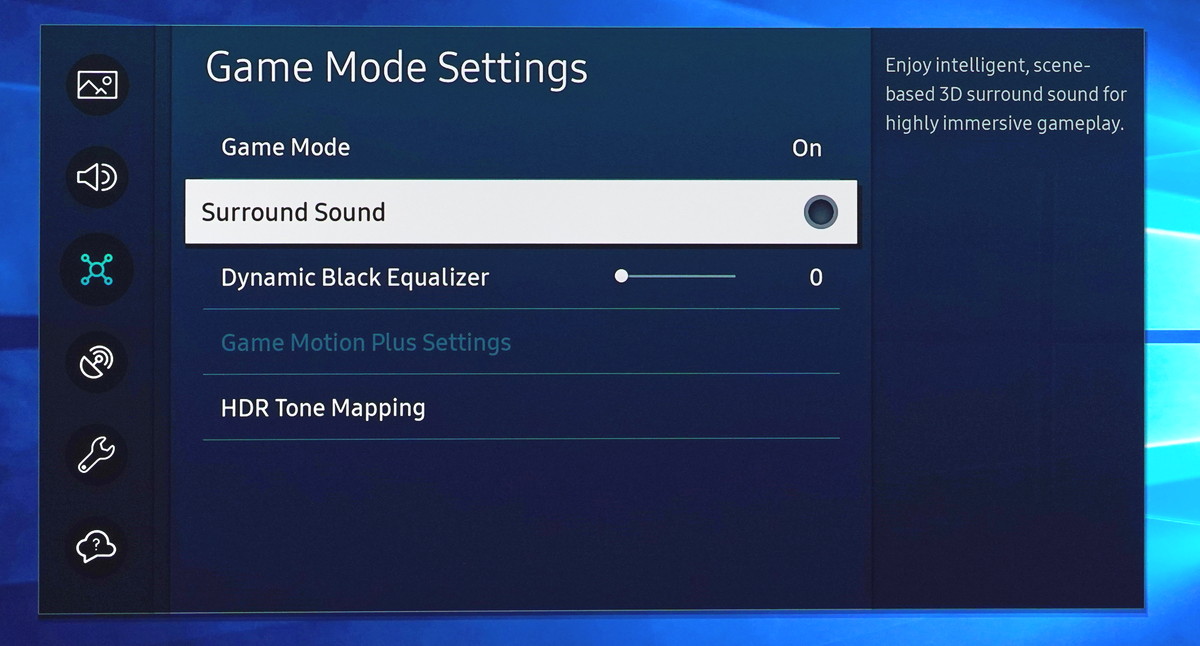 Game Mode Settings

Game Mode On

Surround Sound

Dynamic Black Equalizer 0

Game Motion Plus Settings

HDR Tone Mapping

Enjoy intelligent, scene-based 3D surround sound for highly immersive gameplay.